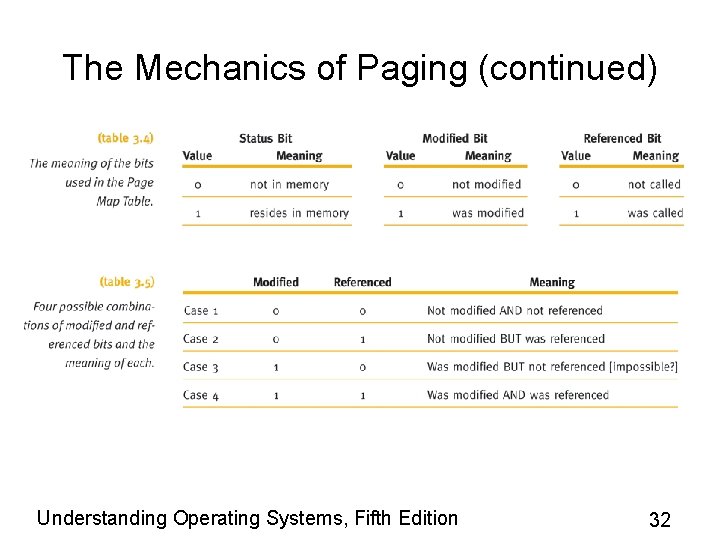 The Mechanics of Paging (continued)

(table 3.4)

The meaning of the bits used in the Page Map Table.

Status Bit

| Value | Meaning |
|---|---|
| 0 | not in memory |
| 1 | resides in memory |

Modified Bit

| Value | Meaning |
|---|---|
| 0 | not modified |
| 1 | was modified |

Referenced Bit

| Value | Meaning |
|---|---|
| 0 | not called |
| 1 | was called |

(table 3.5)

Four possible combinations of modified and referenced bits and the meaning of each.

| | Modified | Referenced | Meaning |
|---|---|---|---|
| Case 1 | 0 | 0 | Not modified AND not referenced |
| Case 2 | 0 | 1 | Not modified BUT was referenced |
| Case 3 | 1 | 0 | Was modified BUT not referenced [impossible?] |
| Case 4 | 1 | 1 | Was modified AND was referenced |

Understanding Operating Systems, Fifth Edition

32